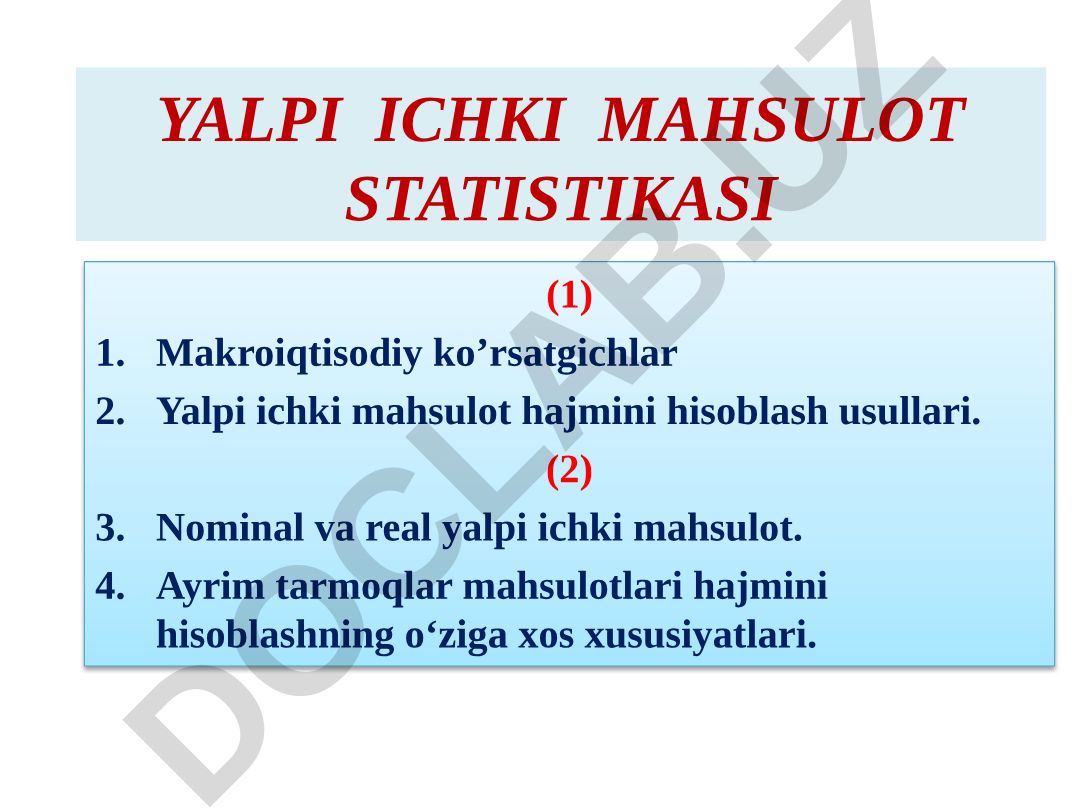 YALPI ICHKI MAHSULOT STATISTIKASI

(1)

1. Makroiqtisodiy ko’rsatgichlar
2. Yalpi ichki mahsulot hajmini hisoblash usullari.

(2)

3. Nominal va real yalpi ichki mahsulot.
4. Ayrim tarmoqlar mahsulotlari hajmini hisoblashning o‘ziga xos xususiyatlari.

DOCLAB.UZ